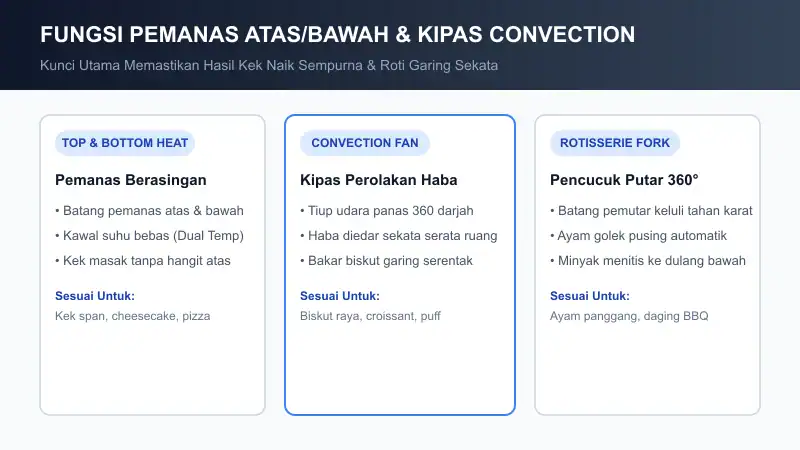 FUNGSI PEMANAS ATAS/BAWAH & KIPAS CONVECTION

Kunci Utama Memastikan Hasil Kek Naik Sempurna & Roti Garing Sekata

TOP & BOTTOM HEAT

Pemanas Berasingan

• Batang pemanas atas & bawah
• Kawal suhu bebas (Dual Temp)
• Kek masak tanpa hangit atas

Sesuai Untuk:

Kek span, cheesecake, pizza

CONVECTION FAN

Kipas Perolakan Haba

• Tiup udara panas 360 darjah
• Haba diedar sekata serata ruang
• Bakar biskut garing serentak

Sesuai Untuk:

Biskut raya, croissant, puff

ROTISSERIE FORK

Pencucuk Putar 360°

• Batang pemutar keluli tahan karat
• Ayam golek pusing automatik
• Minyak menitis ke dulang bawah

Sesuai Untuk:

Ayam panggang, daging BBQ